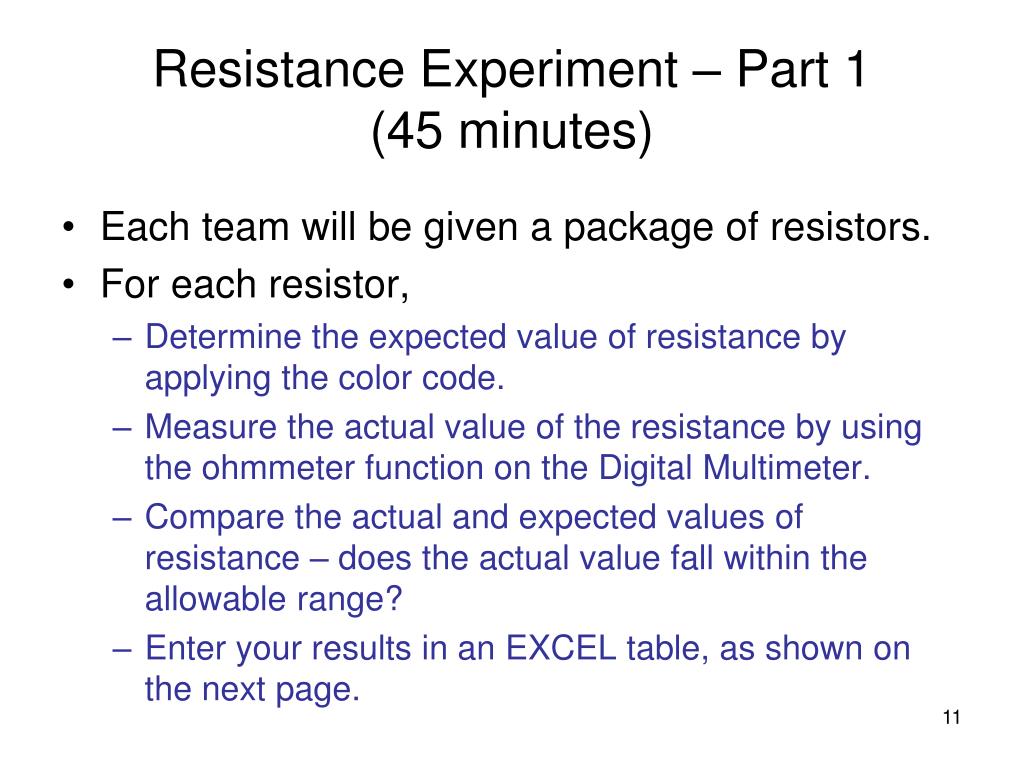 Resistance Experiment – Part 1
(45 minutes)

• Each team will be given a package of resistors.
• For each resistor,
– Determine the expected value of resistance by applying the color code.
– Measure the actual value of the resistance by using the ohmmeter function on the Digital Multimeter.
– Compare the actual and expected values of resistance – does the actual value fall within the allowable range?
– Enter your results in an EXCEL table, as shown on the next page.

11